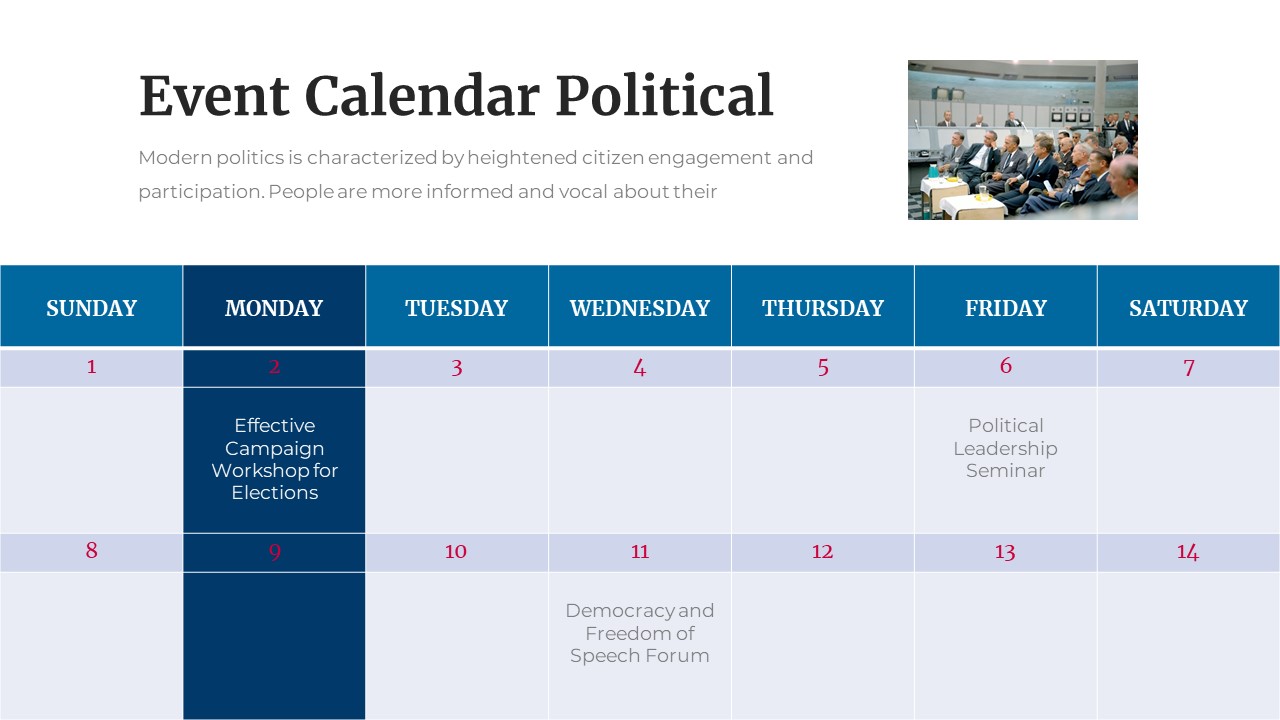 Event Calendar Political

Modern politics is characterized by heightened citizen engagement and participation. People are more informed and vocal about their

| SUNDAY | MONDAY | TUESDAY | WEDNESDAY | THURSDAY | FRIDAY | SATURDAY |
|---|---|---|---|---|---|---|
| 1 | 2 | 3 | 4 | 5 | 6 | 7 |
| | Effective Campaign Workshop for Elections | | | | Political Leadership Seminar | |
| 8 | 9 | 10 | 11 | 12 | 13 | 14 |
| | | | Democracy and Freedom of Speech Forum | | | |